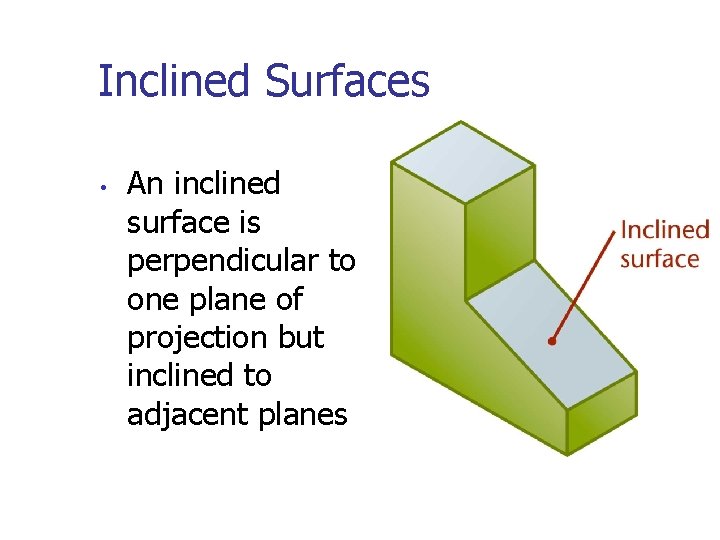 Inclined Surfaces

• An inclined surface is perpendicular to one plane of projection but inclined to adjacent planes

Inclined surface